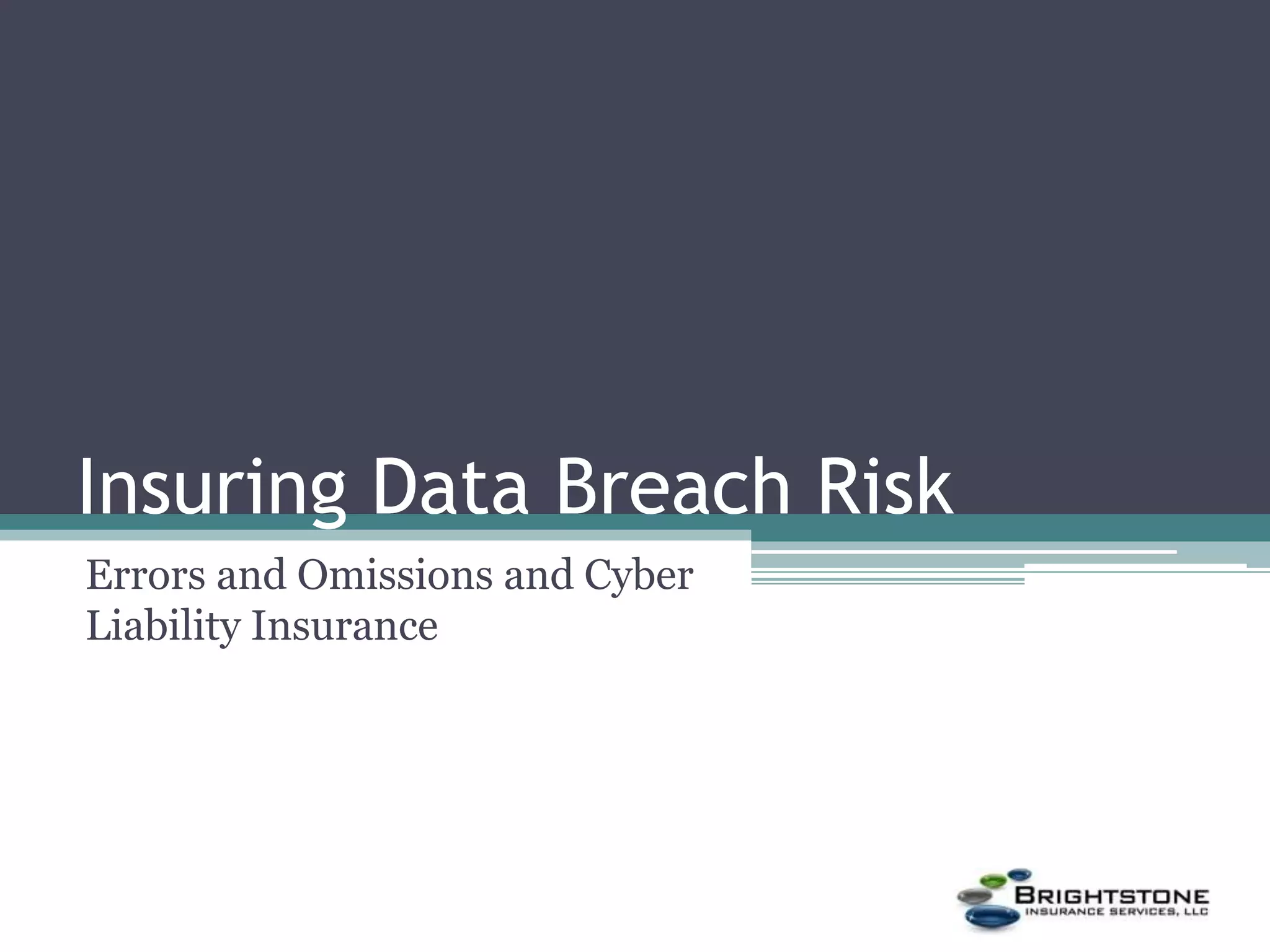 Insuring Data Breach Risk

Errors and Omissions and Cyber Liability Insurance

BRIGHTSTONE
INSURANCE SERVICES, LLC